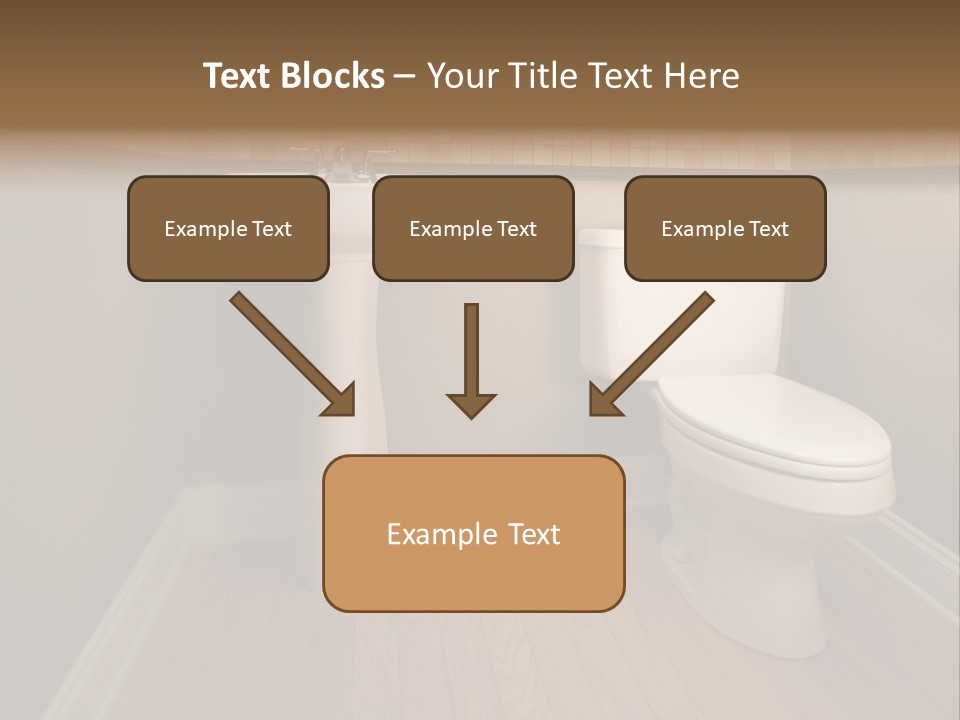 Text Blocks – Your Title Text Here

Example Text

Example Text

Example Text

Example Text